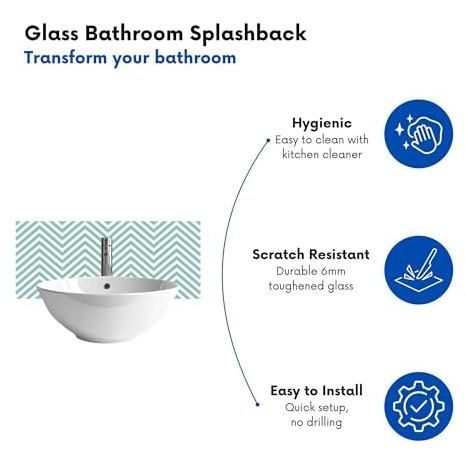 Glass Bathroom Splashback
Transform your bathroom

Hygienic
Easy to clean with kitchen cleaner

Scratch Resistant
Durable 6mm toughened glass

Easy to Install
Quick setup, no drilling